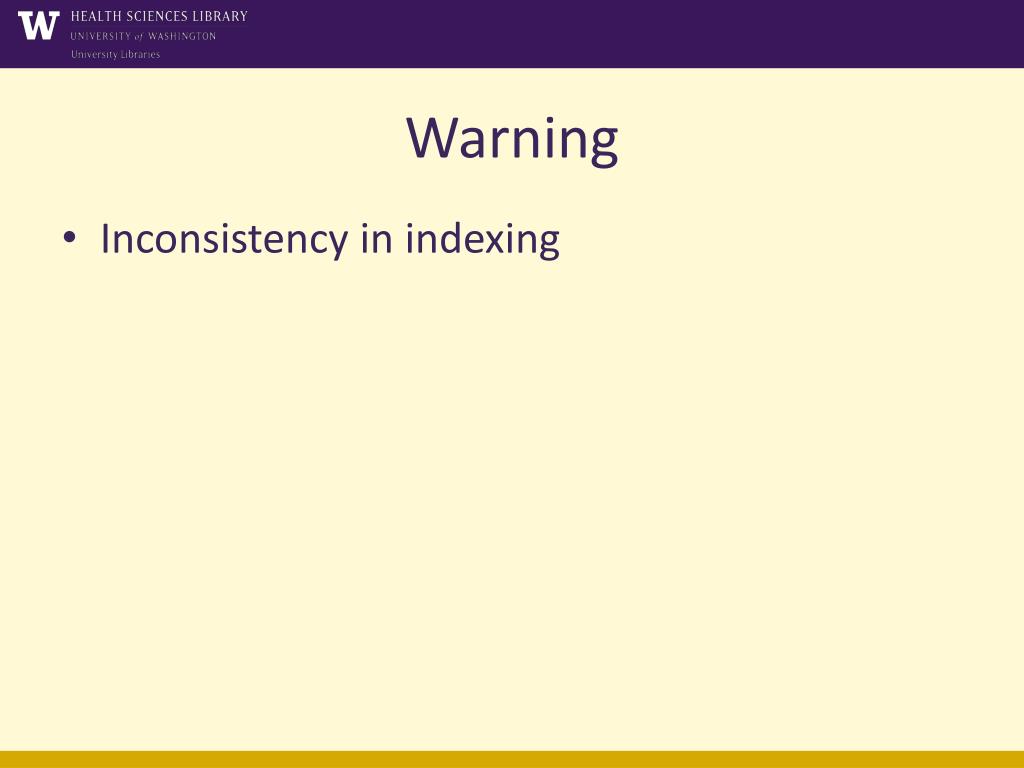 W HEALTH SCIENCES LIBRARY
UNIVERSITY of WASHINGTON
University Libraries

Warning

• Inconsistency in indexing